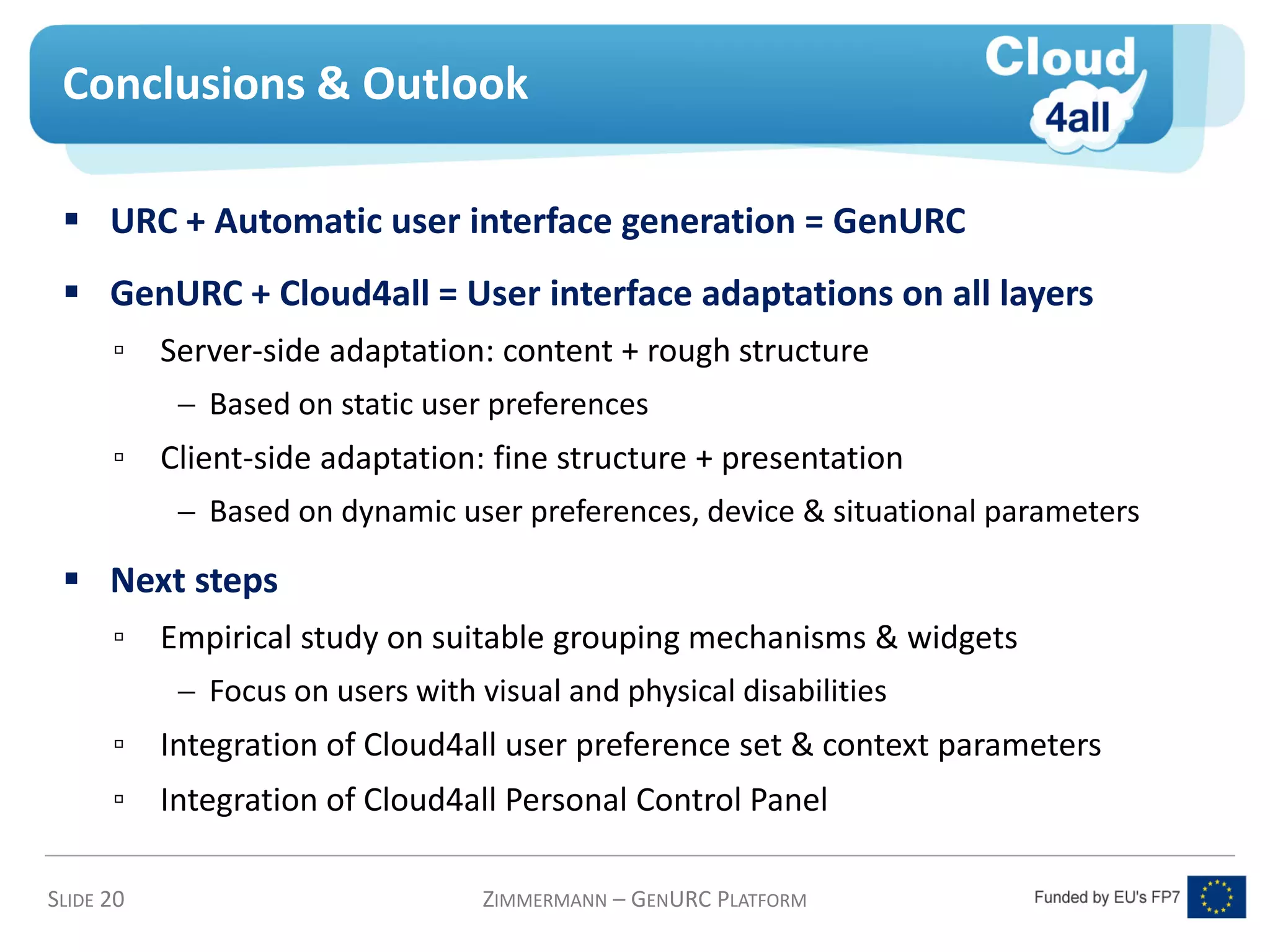 Conclusions & Outlook

Cloud 4all

▪ URC + Automatic user interface generation = GenURC

▪ GenURC + Cloud4all = User interface adaptations on all layers

▫ Server-side adaptation: content + rough structure

– Based on static user preferences

▫ Client-side adaptation: fine structure + presentation

– Based on dynamic user preferences, device & situational parameters

▪ Next steps

▫ Empirical study on suitable grouping mechanisms & widgets

– Focus on users with visual and physical disabilities

▫ Integration of Cloud4all user preference set & context parameters

▫ Integration of Cloud4all Personal Control Panel

SLIDE 20

ZIMMERMANN – GENURC PLATFORM

Funded by EU's FP7